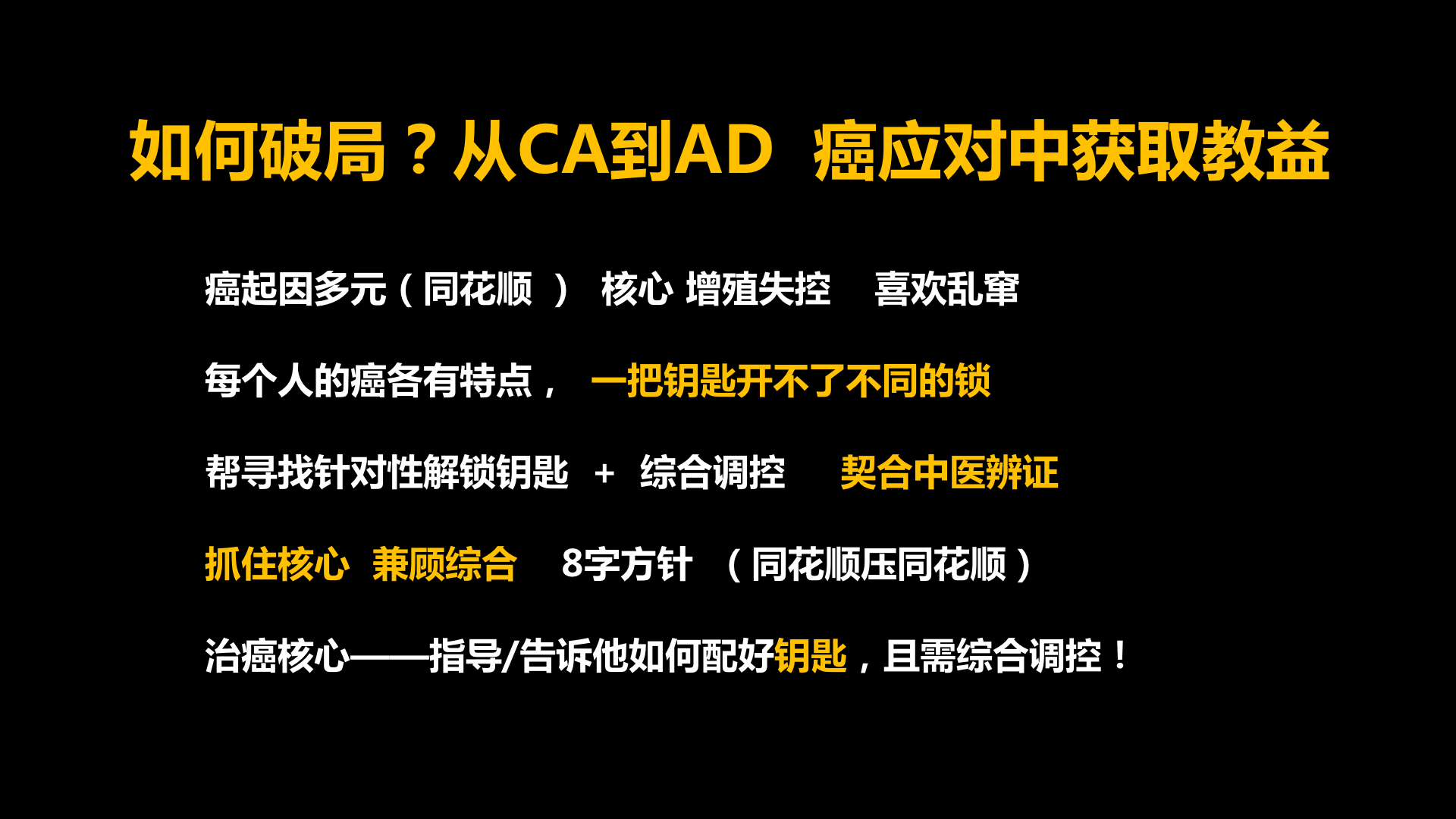 如何破局？从CA到AD 癌应对中获取教益

癌起因多元（同花顺 ） 核心 增殖失控 喜欢乱窜

每个人的癌各有特点， 一把钥匙开不了不同的锁

帮寻找针对性解锁钥匙 + 综合调控 契合中医辨证

抓住核心 兼顾综合 8字方针 （同花顺压同花顺）

治癌核心——指导/告诉他如何配好钥匙，且需综合调控！